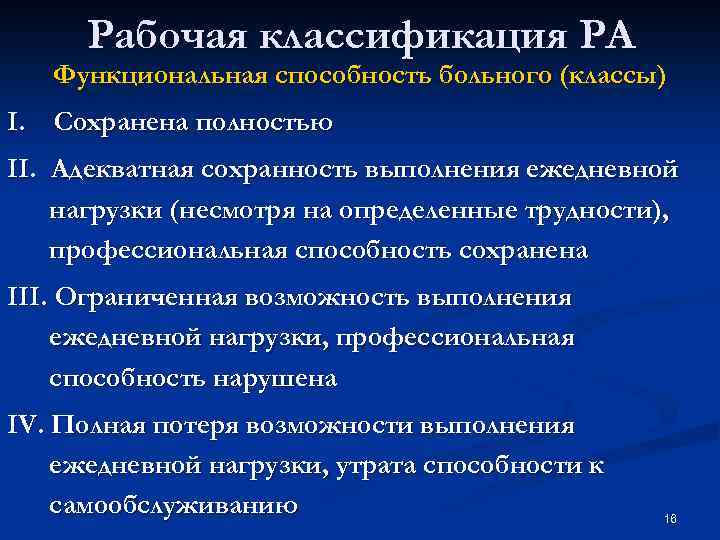 Рабочая классификация РА

Функциональная способность больного (классы)

I. Сохранена полностью

II. Адекватная сохранность выполнения ежедневной нагрузки (несмотря на определенные трудности), профессиональная способность сохранена

III. Ограниченная возможность выполнения ежедневной нагрузки, профессиональная способность нарушена

IV. Полная потеря возможности выполнения ежедневной нагрузки, утрата способности к самообслуживанию

16